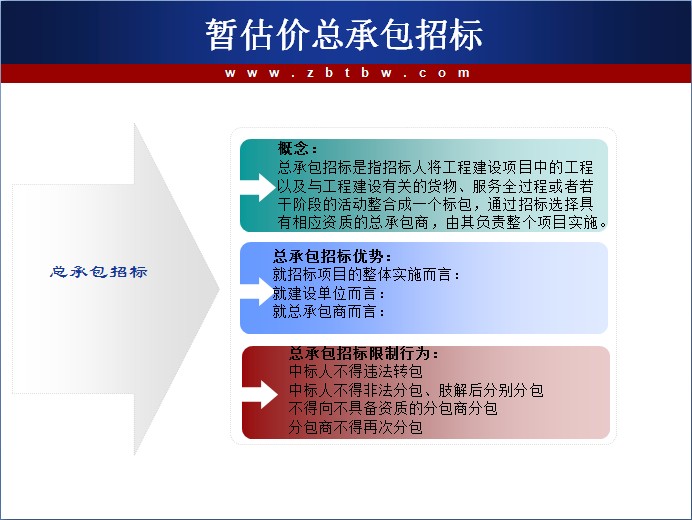 暂估价总承包招标

www.zbtbw.com

总承包招标

概念：
总承包招标是指招标人将工程建设项目中的工程以及与工程建设有关的货物、服务全过程或者若干阶段的活动整合成一个标包，通过招标选择具有相应资质的总承包商，由其负责整个项目实施。

总承包招标优势：
就招标项目的整体实施而言：
就建设单位而言：
就总承包商而言：

总承包招标限制行为：
中标人不得违法转包
中标人不得非法分包、肢解后分别分包
不得向不具备资质的分包商分包
分包商不得再次分包